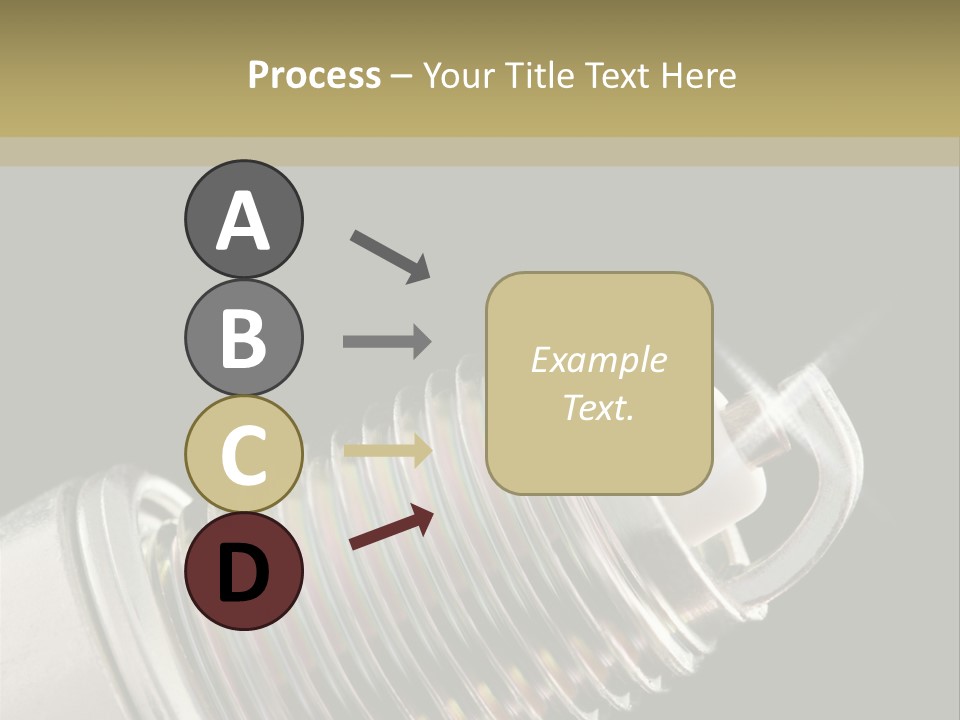 Process – Your Title Text Here

A

B

C

D

Example Text.